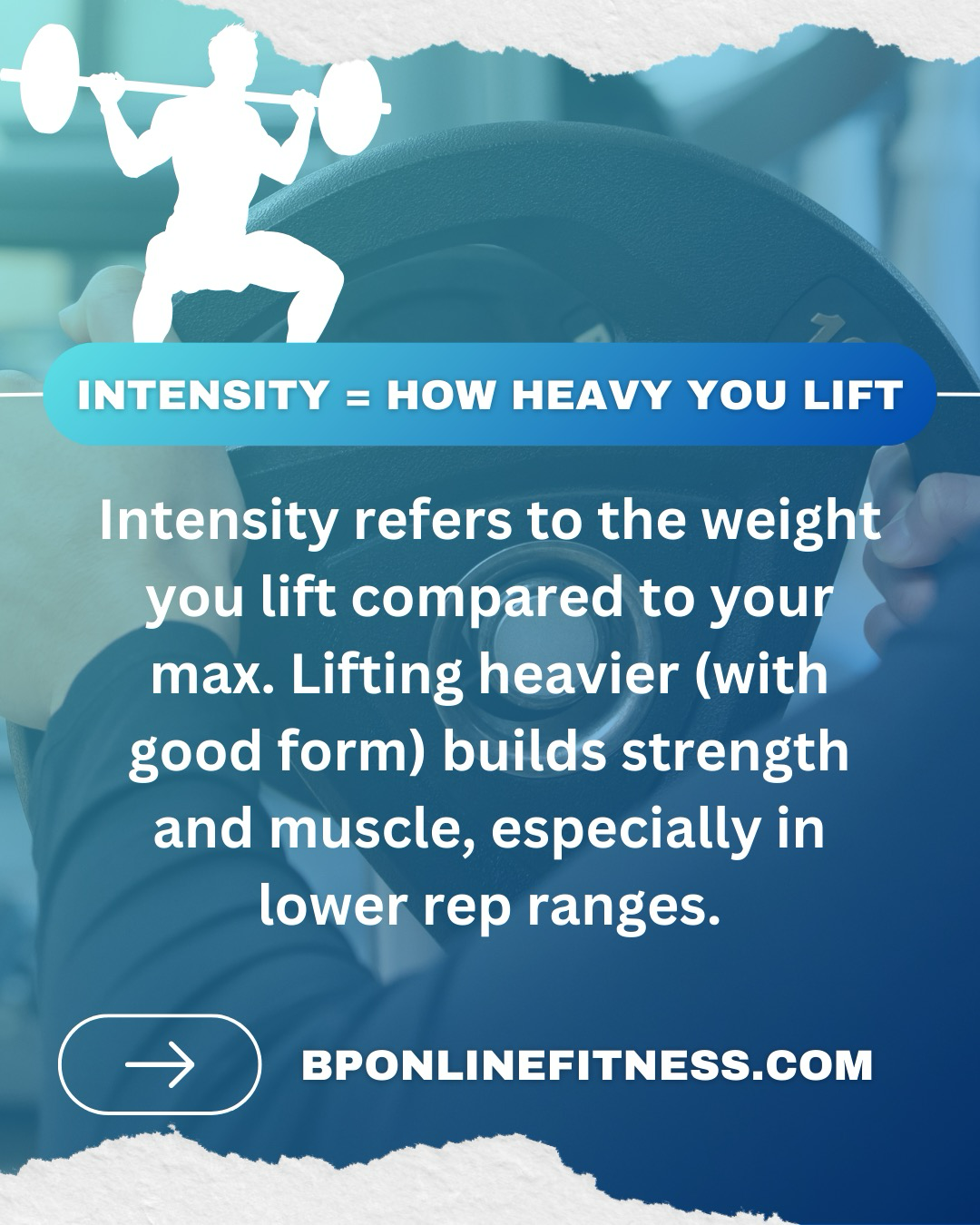 INTENSITY = HOW HEAVY YOU LIFT

Intensity refers to the weight you lift compared to your max. Lifting heavier (with good form) builds strength and muscle, especially in lower rep ranges.

BPONLINEFITNESS.COM